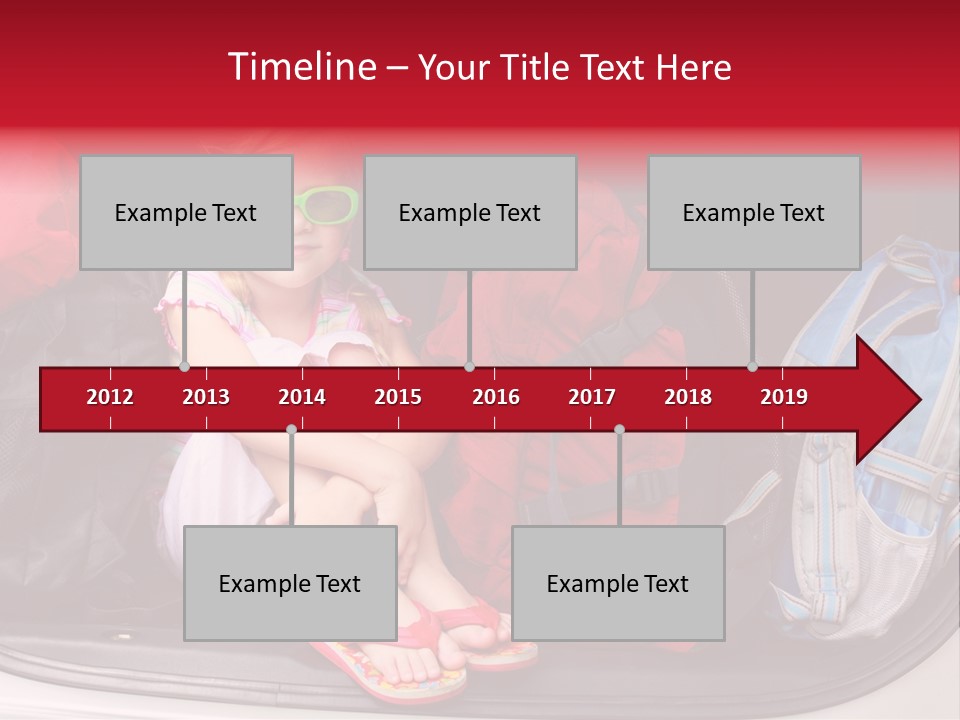 Timeline – Your Title Text Here

Example Text

Example Text

Example Text

2012 2013 2014 2015 2016 2017 2018 2019

Example Text

Example Text